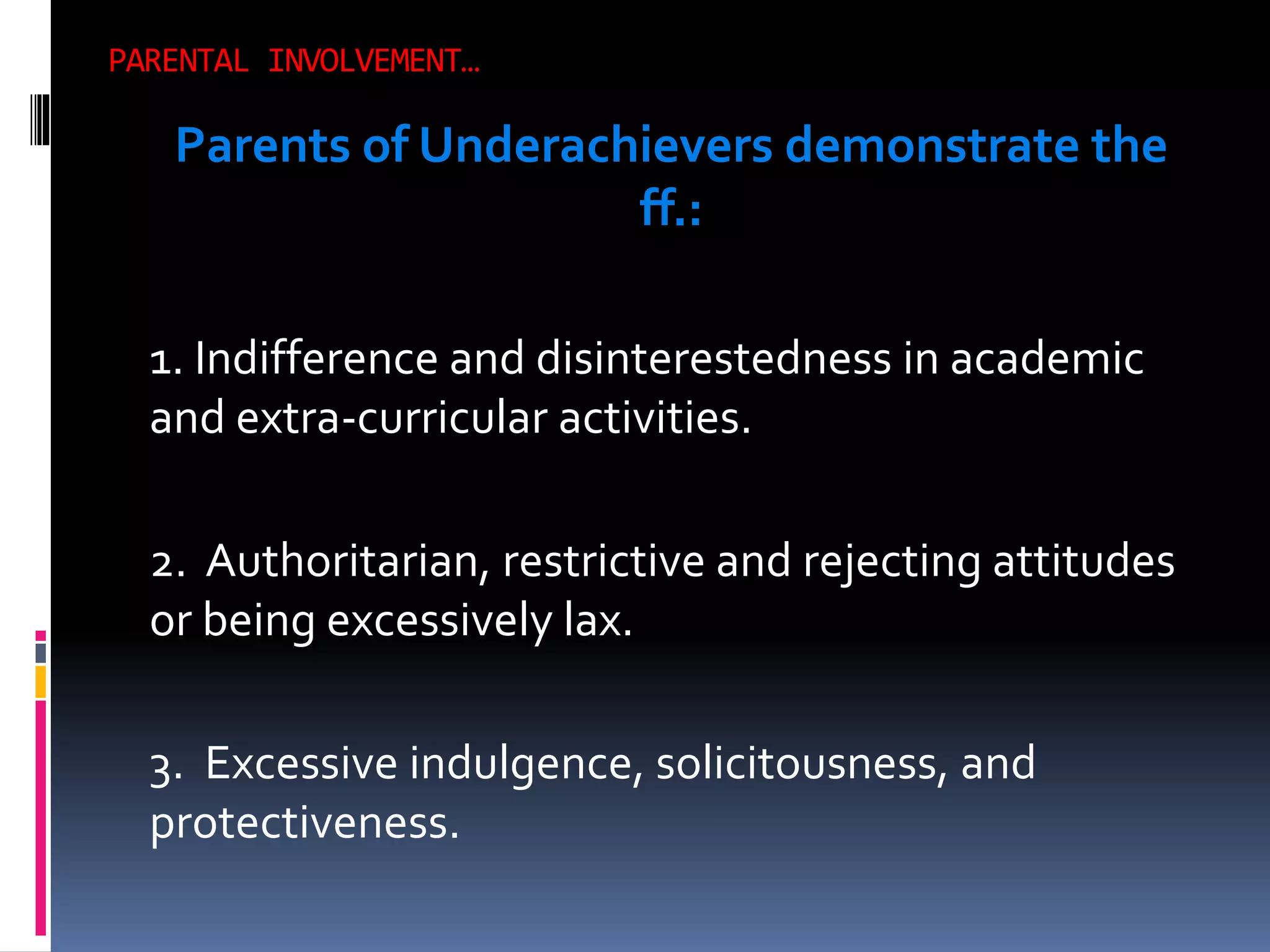 PARENTAL INVOLVEMENT…

Parents of Underachievers demonstrate the ff.:

1. Indifference and disinterestedness in academic and extra-curricular activities.

2. Authoritarian, restrictive and rejecting attitudes or being excessively lax.

3. Excessive indulgence, solicitousness, and protectiveness.